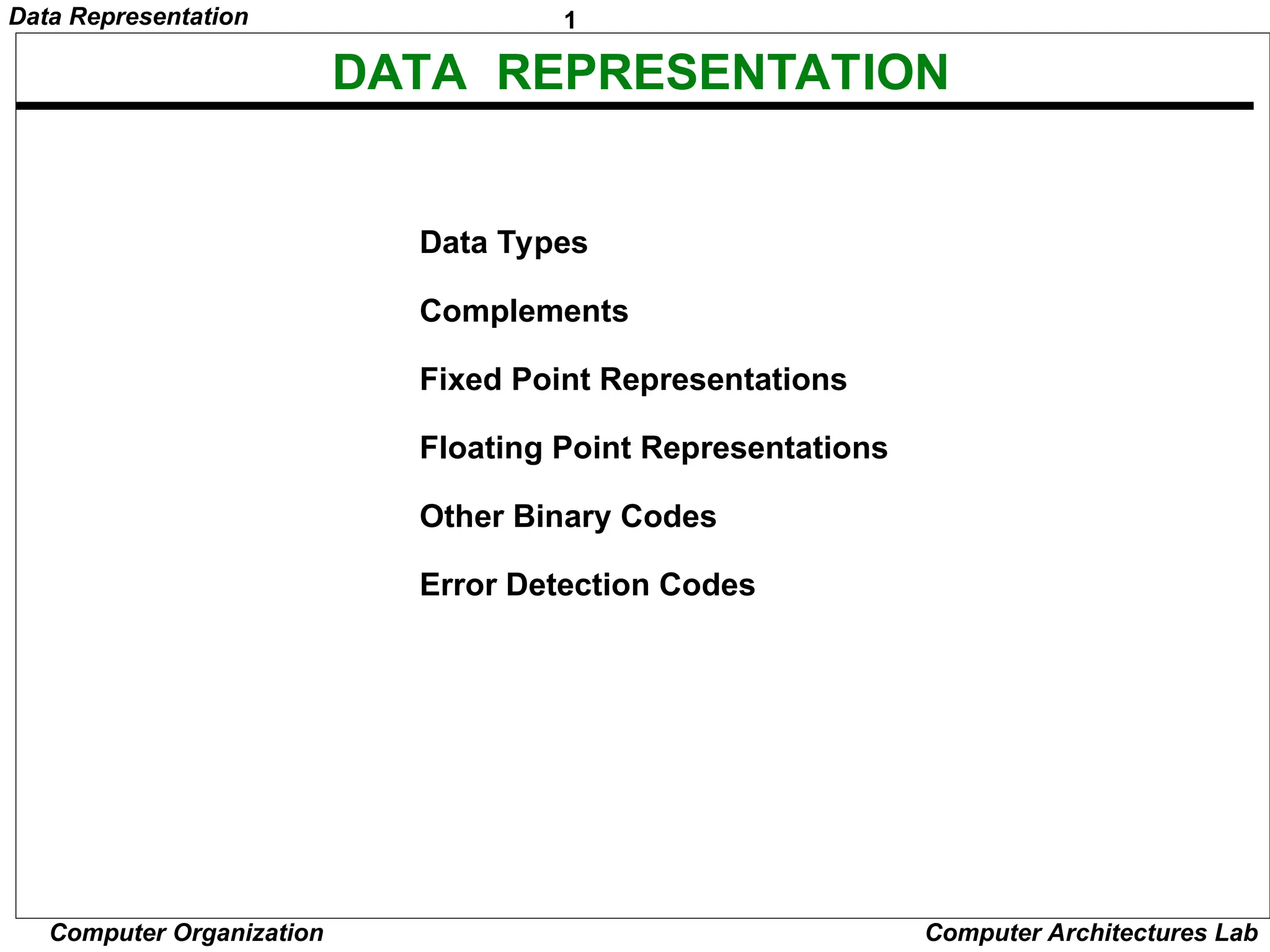 Data Representation

1

DATA REPRESENTATION

Data Types

Complements

Fixed Point Representations

Floating Point Representations

Other Binary Codes

Error Detection Codes

Computer Organization

Computer Architectures Lab